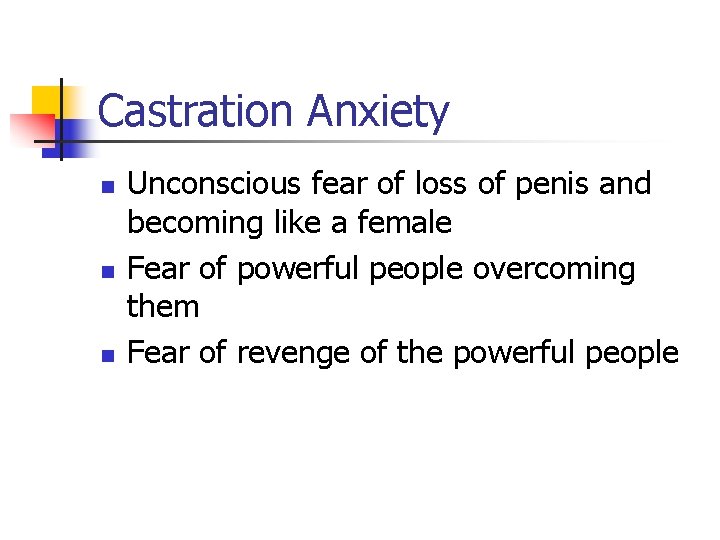 Castration Anxiety

- Unconscious fear of loss of penis and becoming like a female
- Fear of powerful people overcoming them
- Fear of revenge of the powerful people